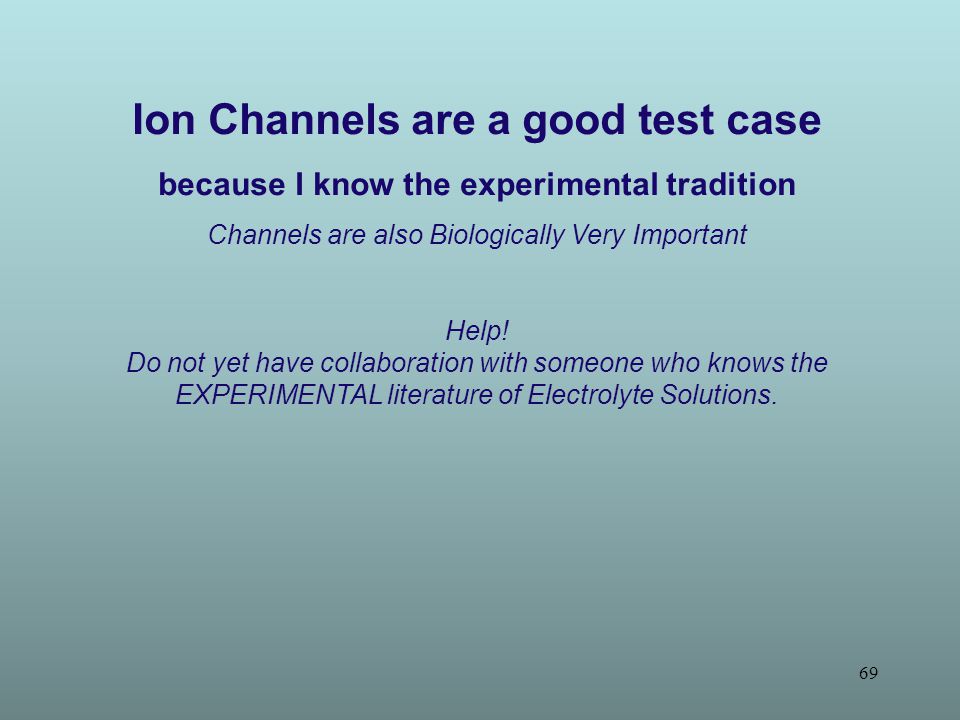 Ion Channels are a good test case

because I know the experimental tradition

Channels are also Biologically Very Important

Help!
Do not yet have collaboration with someone who knows the EXPERIMENTAL literature of Electrolyte Solutions.

69